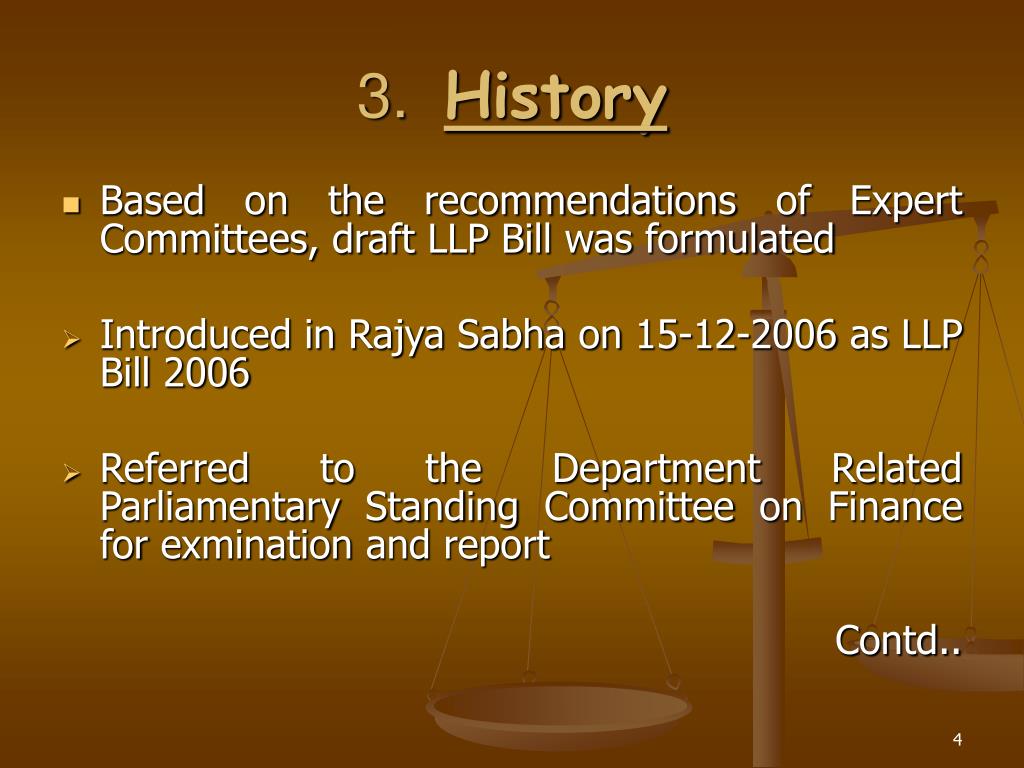 3. History

Based on the recommendations of Expert Committees, draft LLP Bill was formulated

Introduced in Rajya Sabha on 15-12-2006 as LLP Bill 2006

Referred to the Department Related Parliamentary Standing Committee on Finance for exmination and report

Contd..

4